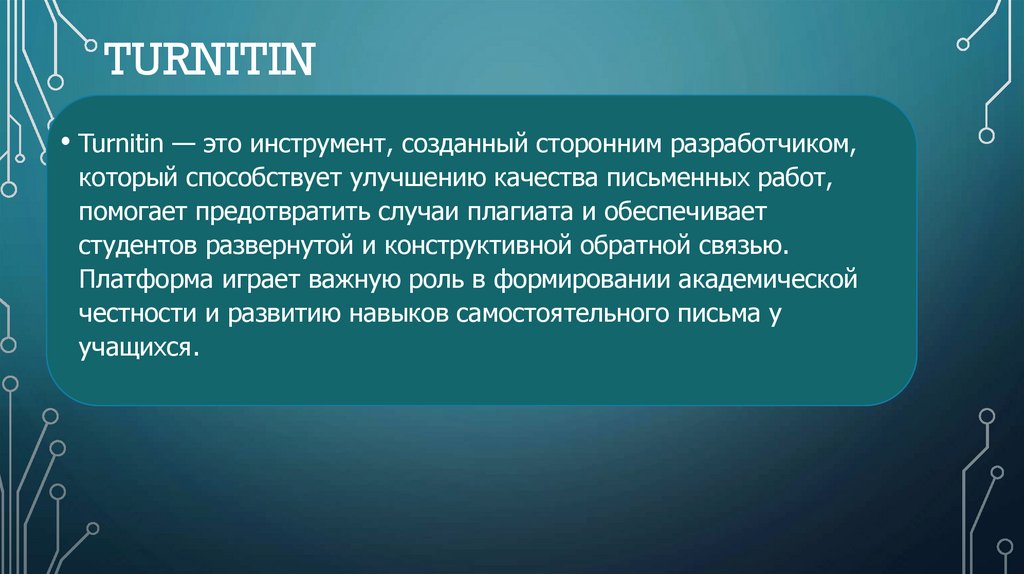 TURNITIN

• Turnitin — это инструмент, созданный сторонним разработчиком, который способствует улучшению качества письменных работ, помогает предотвратить случаи плагиата и обеспечивает студентов развернутой и конструктивной обратной связью. Платформа играет важную роль в формировании академической честности и развитию навыков самостоятельного письма у учащихся.